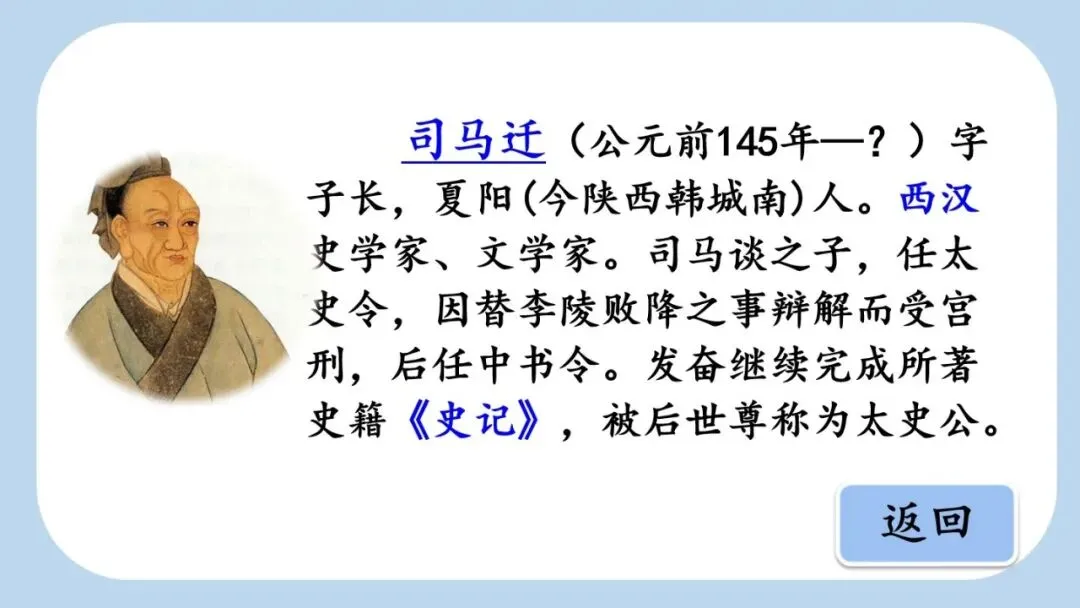 司马迁（公元前145年—？）字子长，夏阳(今陕西韩城南)人。西汉史学家、文学家。司马谈之子，任太史令，因替李陵败降之事辩解而受宫刑，后任中书令。发奋继续完成所著史籍《史记》，被后世尊称为太史公。

返回